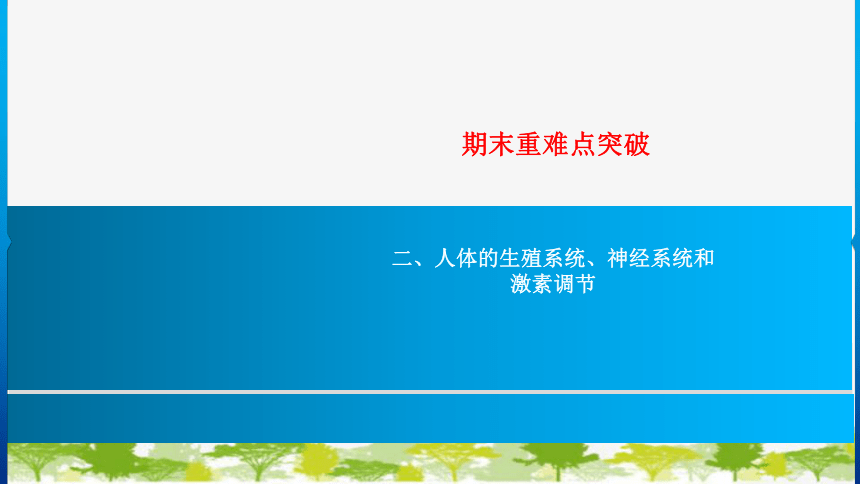 期末重难点突破

二、人体的生殖系统、神经系统和激素调节